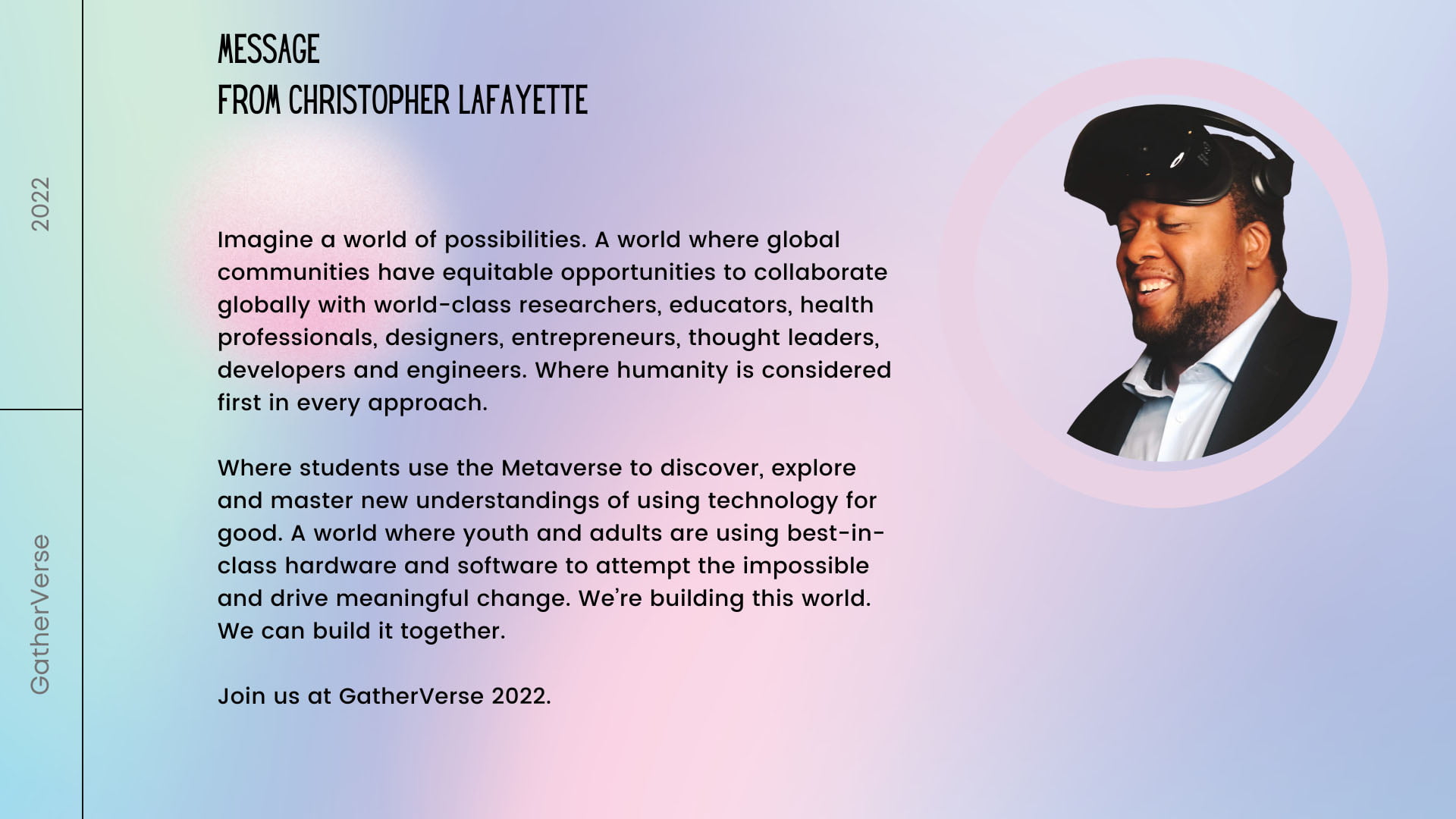 2022

GatherVerse

MESSAGE
FROM CHRISTOPHER LAFAYETTE

Imagine a world of possibilities. A world where global communities have equitable opportunities to collaborate globally with world-class researchers, educators, health professionals, designers, entrepreneurs, thought leaders, developers and engineers. Where humanity is considered first in every approach.

Where students use the Metaverse to discover, explore and master new understandings of using technology for good. A world where youth and adults are using best-in-class hardware and software to attempt the impossible and drive meaningful change. We're building this world. We can build it together.

Join us at GatherVerse 2022.